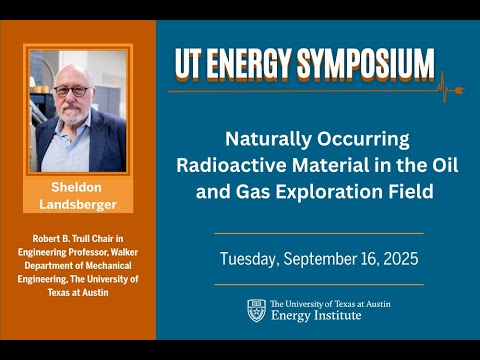 Sheldon Landsberger

Robert B. Trull Chair in Engineering Professor, Walker Department of Mechanical Engineering, The University of Texas at Austin

UT ENERGY SYMPOSIUM

Naturally Occurring Radioactive Material in the Oil and Gas Exploration Field

Tuesday, September 16, 2025

The University of Texas at Austin
Energy Institute